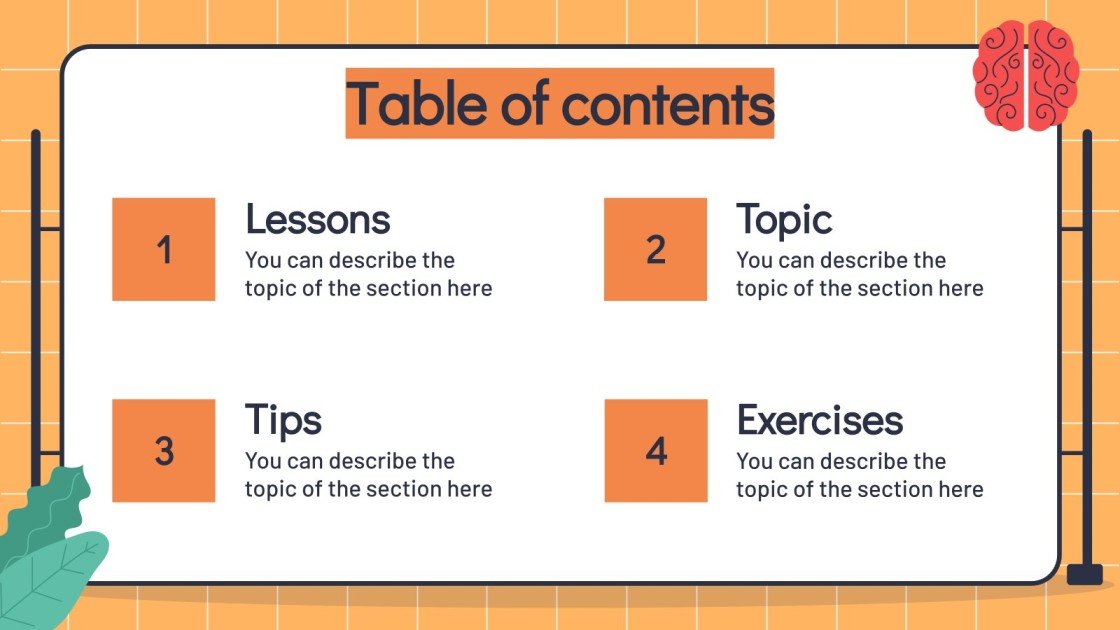 Table of contents

1

Lessons
You can describe the topic of the section here

2

Topic
You can describe the topic of the section here

3

Tips
You can describe the topic of the section here

4

Exercises
You can describe the topic of the section here